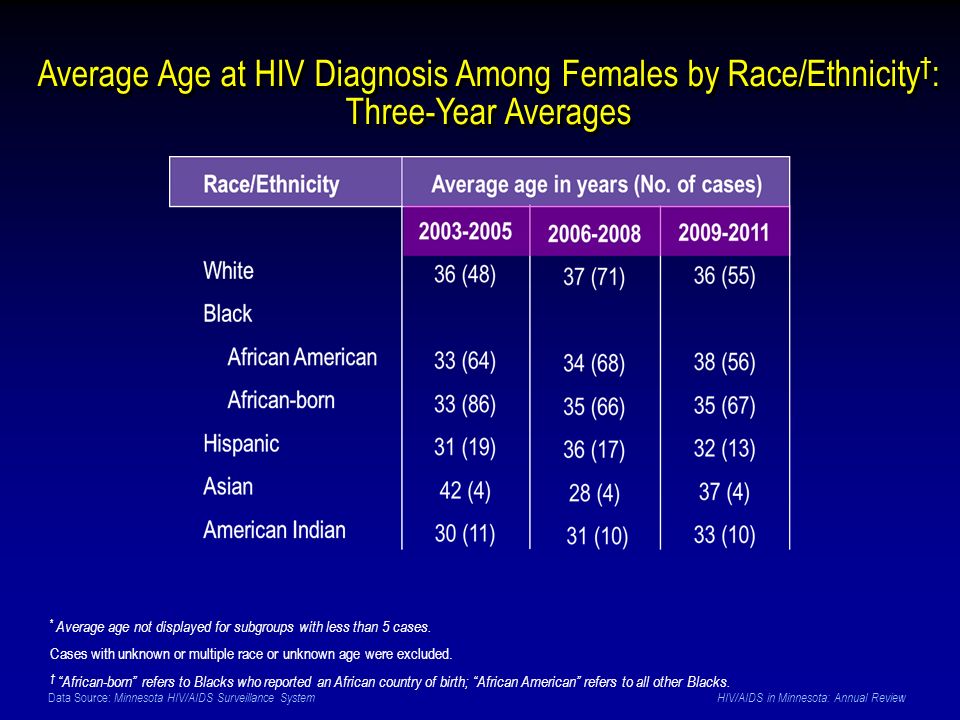 Average Age at HIV Diagnosis Among Females by Race/Ethnicity†: Three-Year Averages

| Race/Ethnicity | Average age in years (No. of cases) | | |
|---|---|---|---|
| | 2003-2005 | 2006-2008 | 2009-2011 |
| White | 36 (48) | 37 (71) | 36 (55) |
| Black | | | |
| African American | 33 (64) | 34 (68) | 38 (56) |
| African-born | 33 (86) | 35 (66) | 35 (67) |
| Hispanic | 31 (19) | 36 (17) | 32 (13) |
| Asian | 42 (4) | 28 (4) | 37 (4) |
| American Indian | 30 (11) | 31 (10) | 33 (10) |

* Average age not displayed for subgroups with less than 5 cases.

Cases with unknown or multiple race or unknown age were excluded.

† "African-born" refers to Blacks who reported an African country of birth; "African American" refers to all other Blacks.

Data Source: Minnesota HIV/AIDS Surveillance System

HIV/AIDS in Minnesota: Annual Review